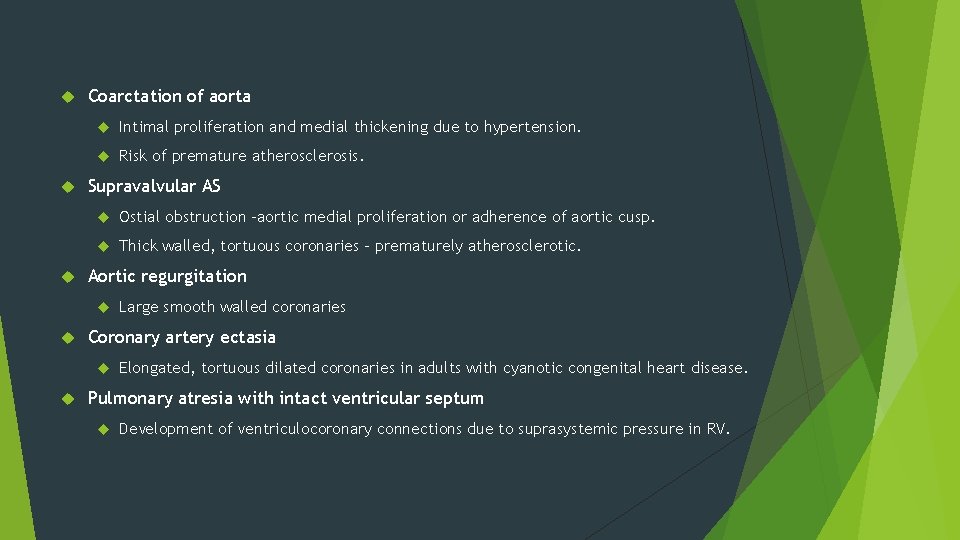 Coarctation of aorta

Intimal proliferation and medial thickening due to hypertension.

Risk of premature atherosclerosis.

Supravalvular AS

Ostial obstruction –aortic medial proliferation or adherence of aortic cusp.

Thick walled, tortuous coronaries – prematurely atherosclerotic.

Aortic regurgitation

Large smooth walled coronaries

Coronary artery ectasia

Elongated, tortuous dilated coronaries in adults with cyanotic congenital heart disease.

Pulmonary atresia with intact ventricular septum

Development of ventriculocoronary connections due to suprasystemic pressure in RV.